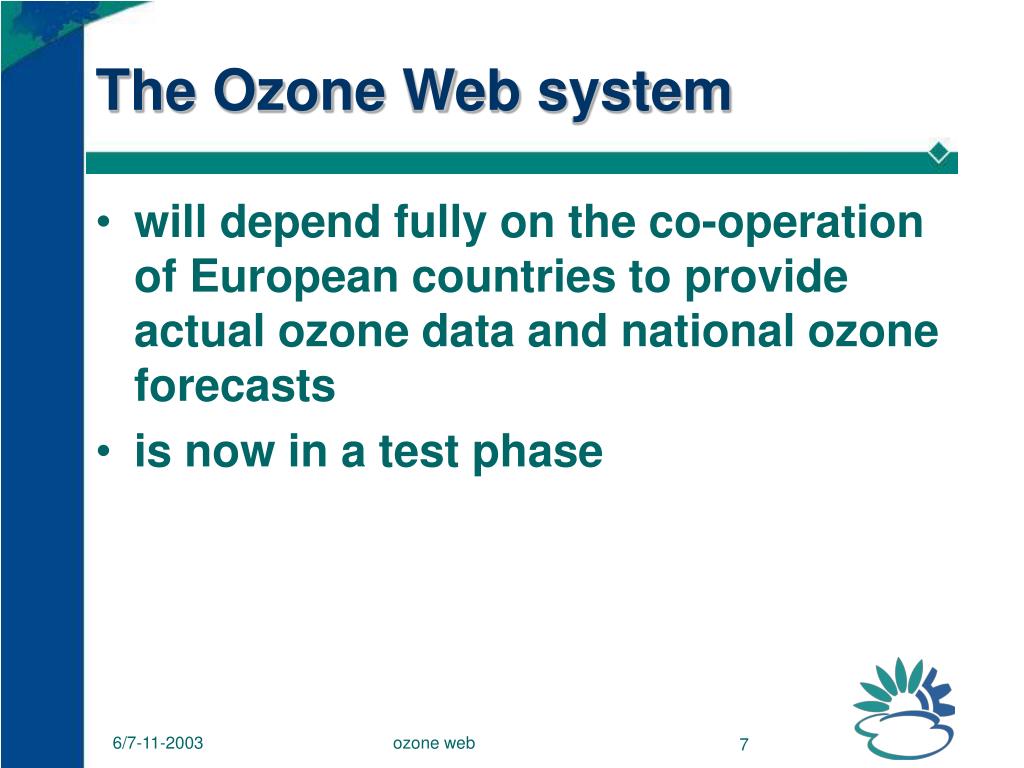 The Ozone Web system

• will depend fully on the co-operation of European countries to provide actual ozone data and national ozone forecasts
• is now in a test phase

6/7-11-2003

ozone web

7